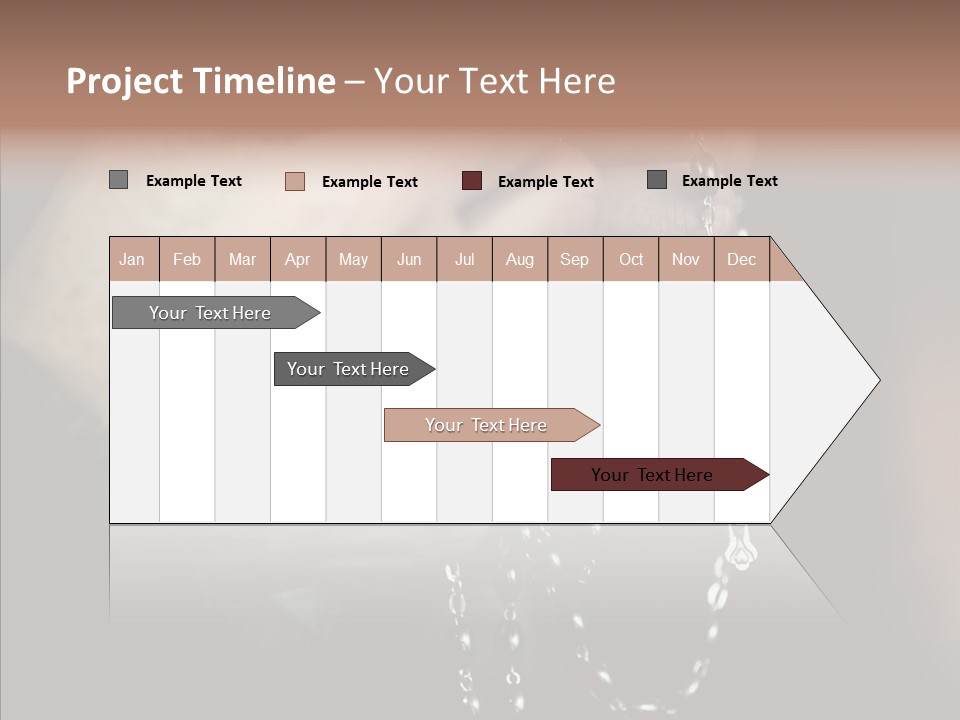 Project Timeline – Your Text Here

Example Text Example Text Example Text Example Text

| Jan | Feb | Mar | Apr | May | Jun | Jul | Aug | Sep | Oct | Nov | Dec |
|---|---|---|---|---|---|---|---|---|---|---|---|

Your Text Here

Your Text Here

Your Text Here

Your Text Here